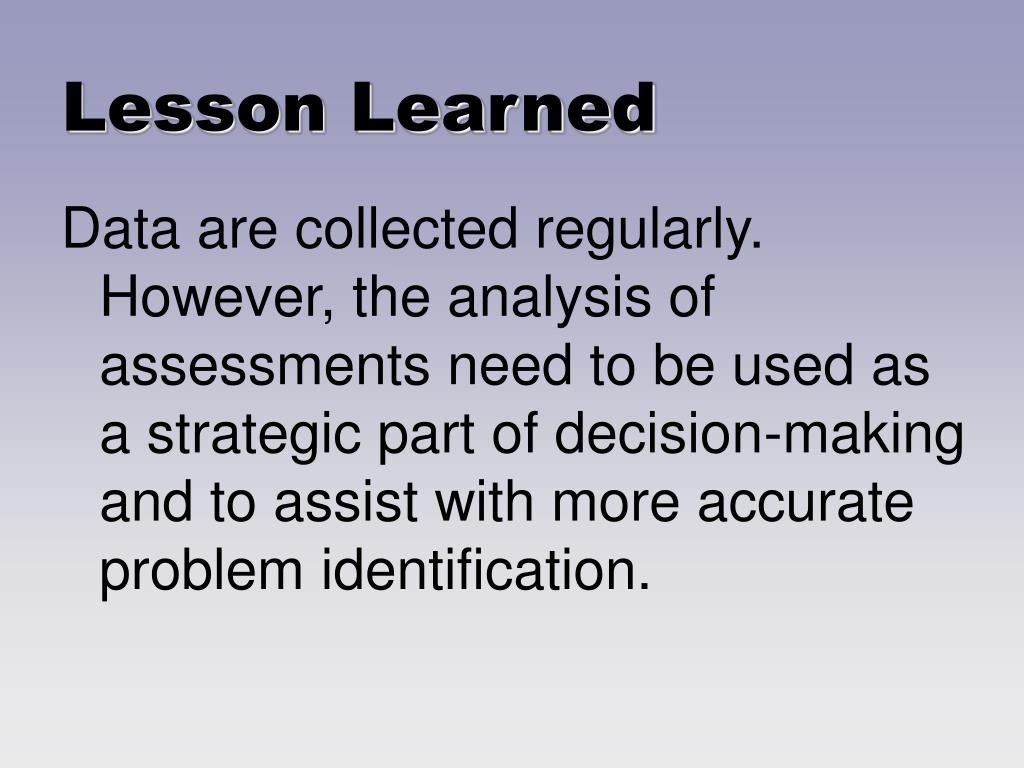 Lesson Learned

Data are collected regularly. However, the analysis of assessments need to be used as a strategic part of decision-making and to assist with more accurate problem identification.